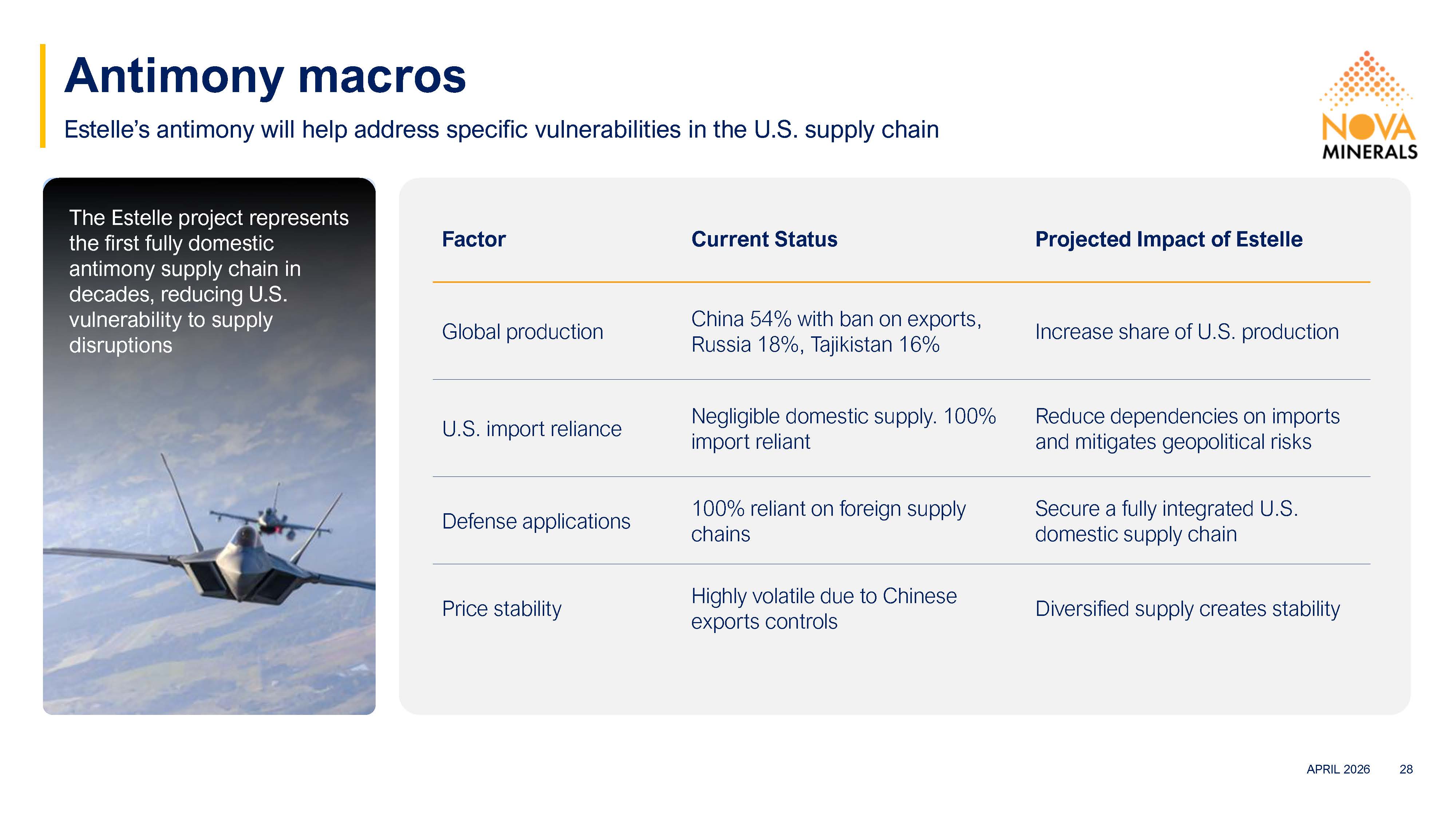 Antimony macros

Estelle's antimony will help address specific vulnerabilities in the U.S. supply chain

NOVA MINERALS

The Estelle project represents the first fully domestic antimony supply chain in decades, reducing U.S. vulnerability to supply disruptions

| Factor | Current Status | Projected Impact of Estelle |
|---|---|---|
| Global production | China 54% with ban on exports, Russia 18%, Tajikistan 16% | Increase share of U.S. production |
| U.S. import reliance | Negligible domestic supply. 100% import reliant | Reduce dependencies on imports and mitigates geopolitical risks |
| Defense applications | 100% reliant on foreign supply chains | Secure a fully integrated U.S. domestic supply chain |
| Price stability | Highly volatile due to Chinese exports controls | Diversified supply creates stability |

APRIL 2026 28